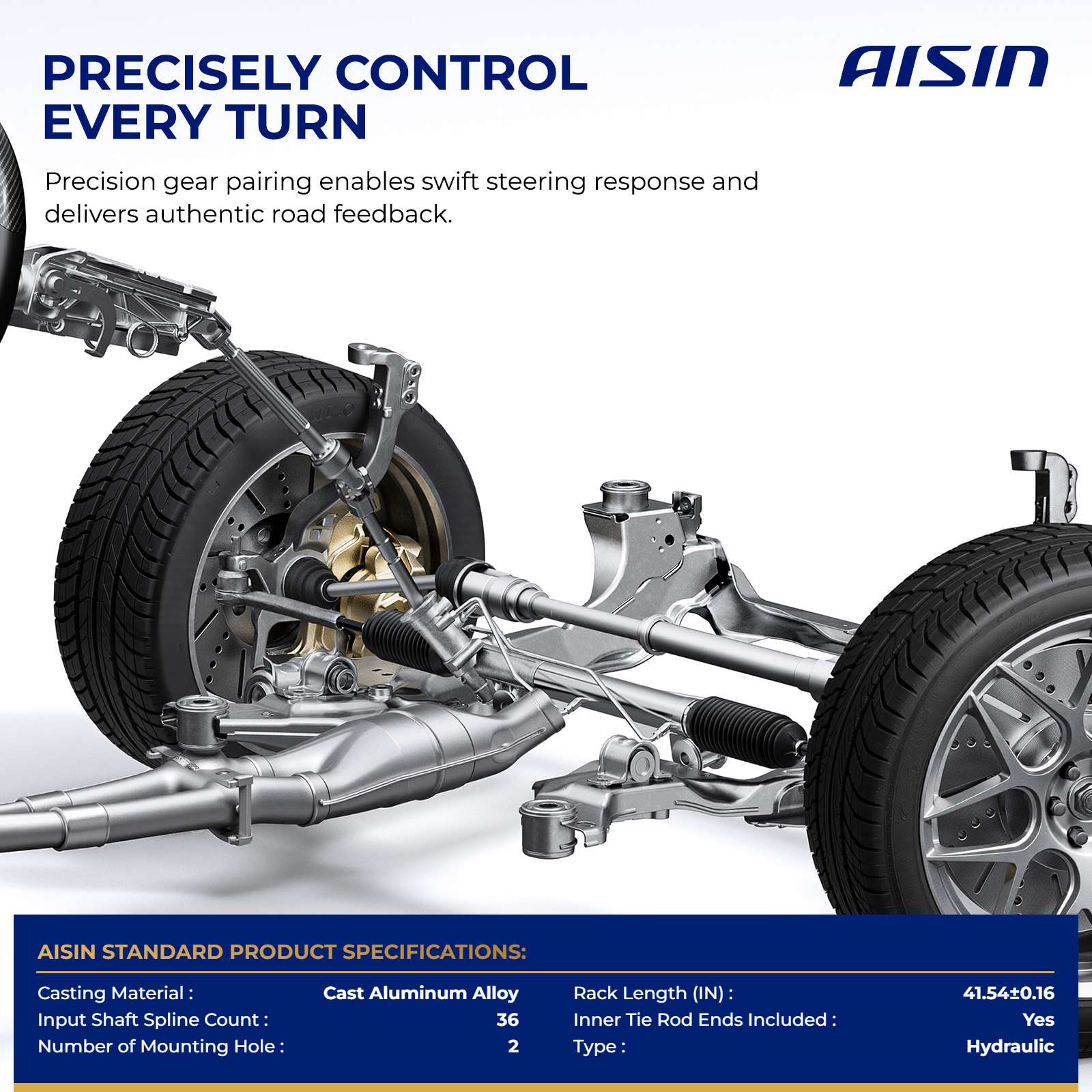 PRECISELY CONTROL EVERY TURN

AISIN

Precision gear pairing enables swift steering response and delivers authentic road feedback.

AISIN STANDARD PRODUCT SPECIFICATIONS:

Casting Material : Cast Aluminum Alloy
Input Shaft Spline Count : 36
Number of Mounting Hole : 2

Rack Length (IN) : 41.54±0.16
Inner Tie Rod Ends Included : Yes
Type : Hydraulic